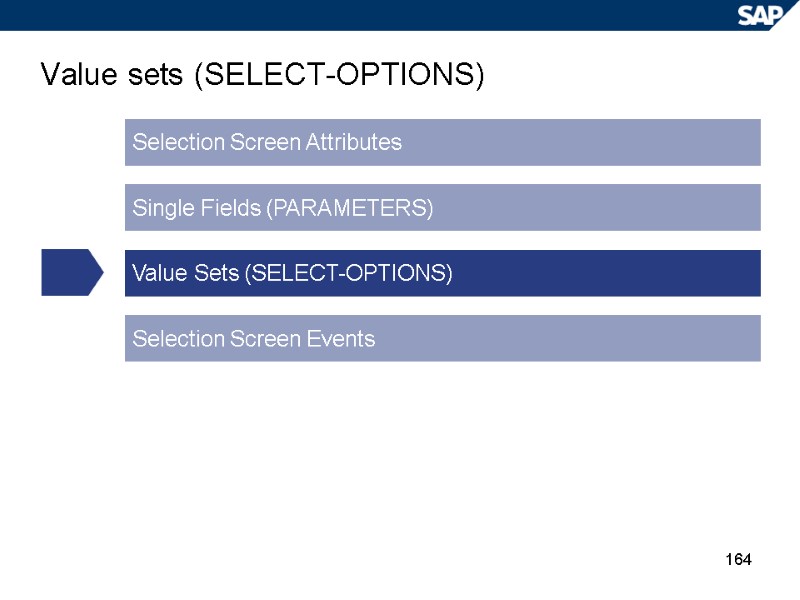 SAP

Value sets (SELECT-OPTIONS)

Selection Screen Attributes

Single Fields (PARAMETERS)

Value Sets (SELECT-OPTIONS)

Selection Screen Events

164